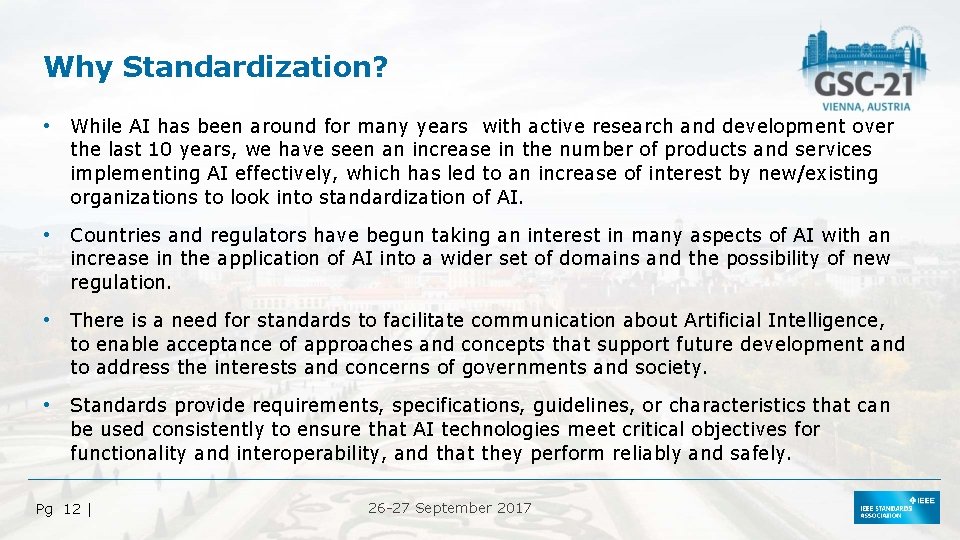 Why Standardization?

GSC-21
VIENNA, AUSTRIA

• While AI has been around for many years with active research and development over the last 10 years, we have seen an increase in the number of products and services implementing AI effectively, which has led to an increase of interest by new/existing organizations to look into standardization of AI.

• Countries and regulators have begun taking an interest in many aspects of AI with an increase in the application of AI into a wider set of domains and the possibility of new regulation.

• There is a need for standards to facilitate communication about Artificial Intelligence, to enable acceptance of approaches and concepts that support future development and to address the interests and concerns of governments and society.

• Standards provide requirements, specifications, guidelines, or characteristics that can be used consistently to ensure that AI technologies meet critical objectives for functionality and interoperability, and that they perform reliably and safely.

Pg 12 |

26-27 September 2017

IEEE
IEEE STANDARDS ASSOCIATION